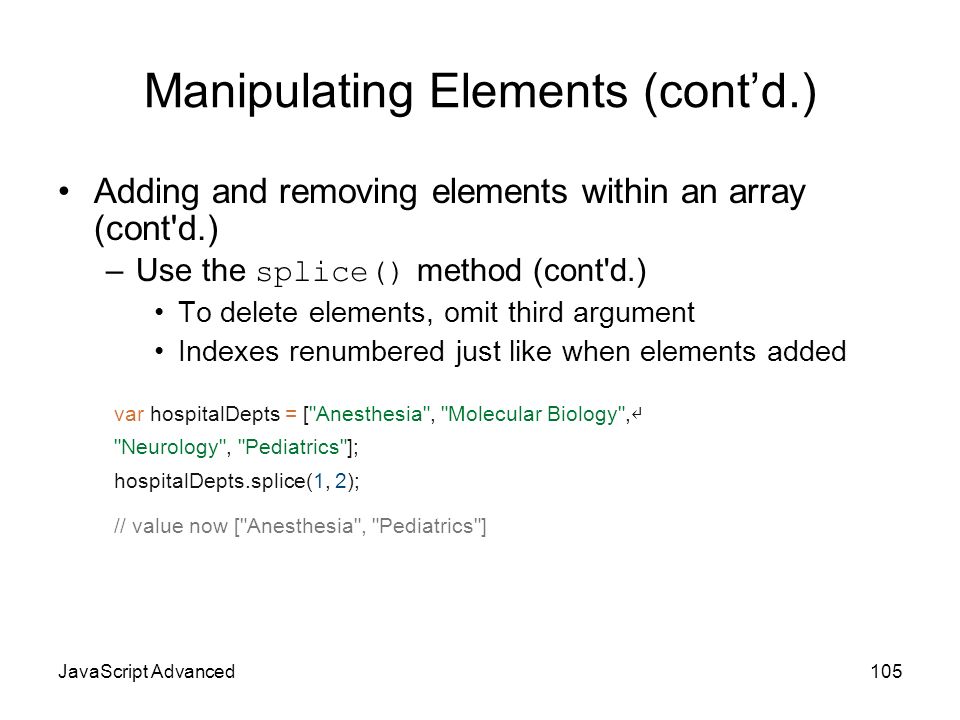 Manipulating Elements (cont’d.)

• Adding and removing elements within an array (cont'd.)
– Use the splice() method (cont'd.)
• To delete elements, omit third argument
• Indexes renumbered just like when elements added

var hospitalDepts = ["Anesthesia", "Molecular Biology",↵
"Neurology", "Pediatrics"];
hospitalDepts.splice(1, 2);

// value now ["Anesthesia", "Pediatrics"]

JavaScript Advanced

105